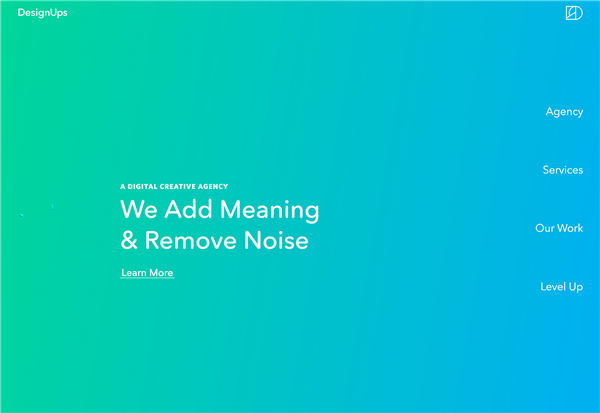 DesignUps

Agency

Services

Our Work

Level Up

A DIGITAL CREATIVE AGENCY

We Add Meaning & Remove Noise

Learn More